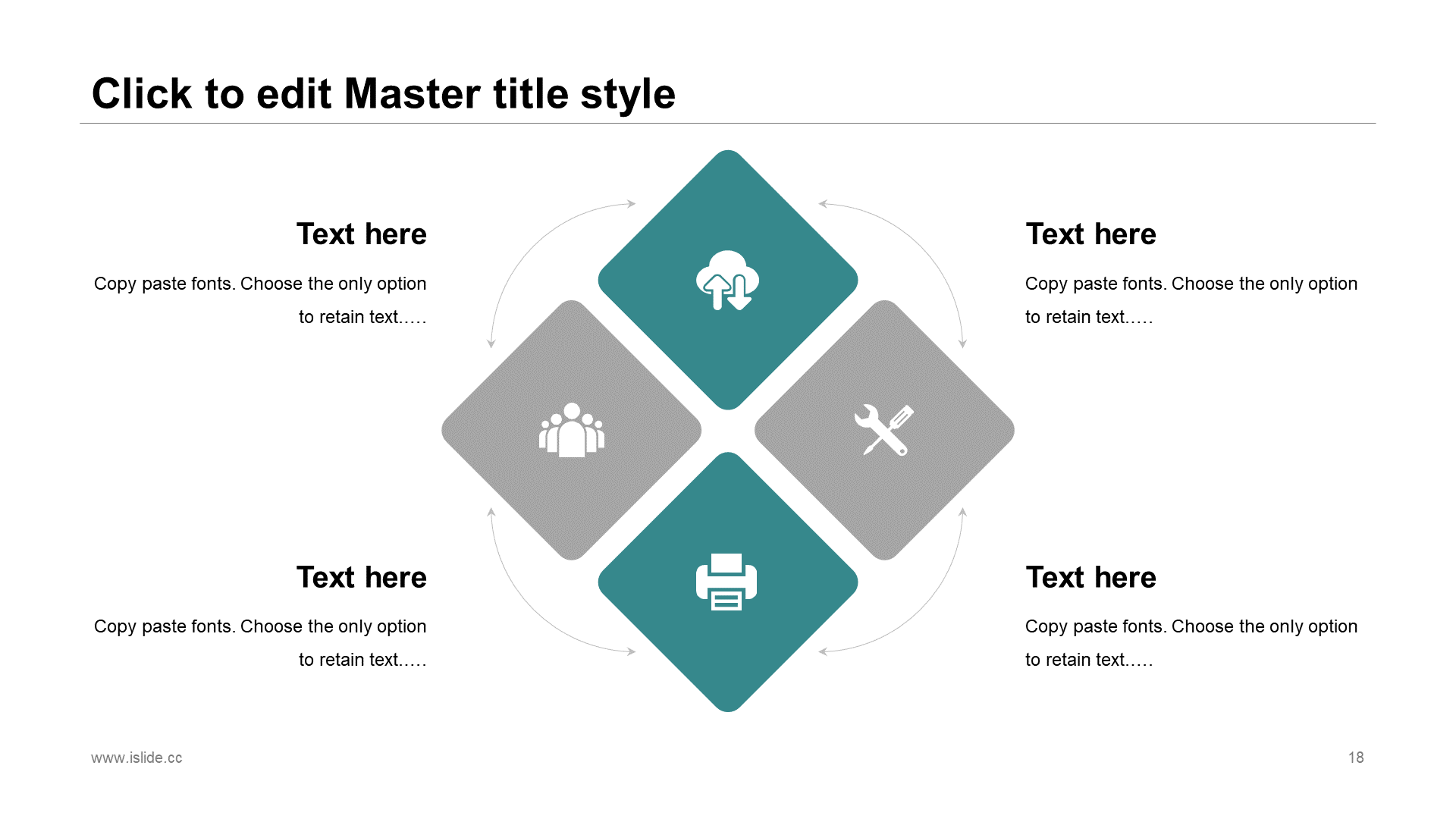 Click to edit Master title style

Text here

Copy paste fonts. Choose the only option to retain text.....

Text here

Copy paste fonts. Choose the only option to retain text.....

Text here

Copy paste fonts. Choose the only option to retain text.....

Text here

Copy paste fonts. Choose the only option to retain text.....

www.islide.cc

18